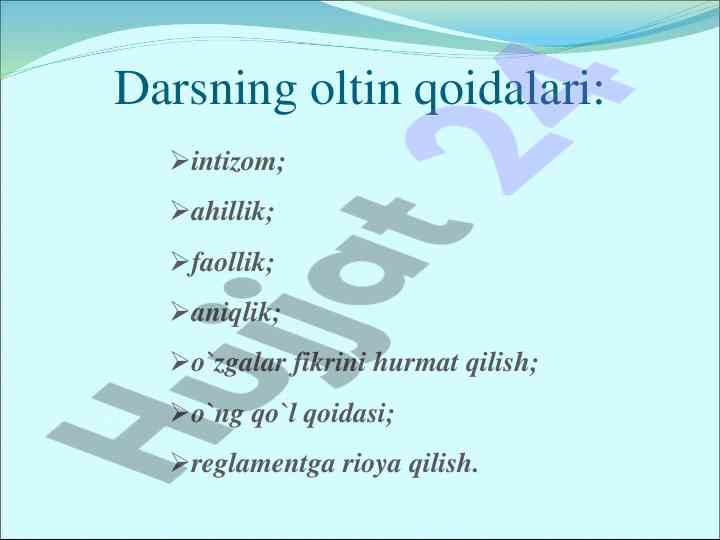 Darsning oltin qoidalari:

➢intizom;

➢ahillik;

➢faollik;

➢aniqlik;

➢o`zgalar fikrini hurmat qilish;

➢o`ng qo`l qoidasi;

➢reglamentga rioya qilish.

Hujjat 24